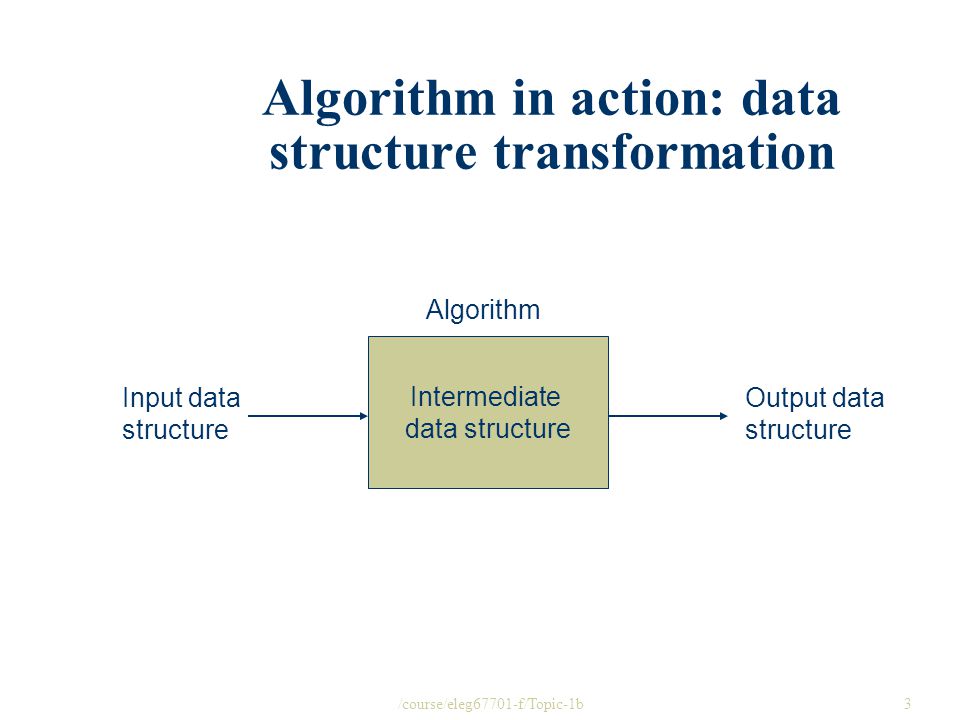 Algorithm in action: data structure transformation

Algorithm

Input data structure

Intermediate data structure

Output data structure

/course/eleg67701-f/Topic-1b

3